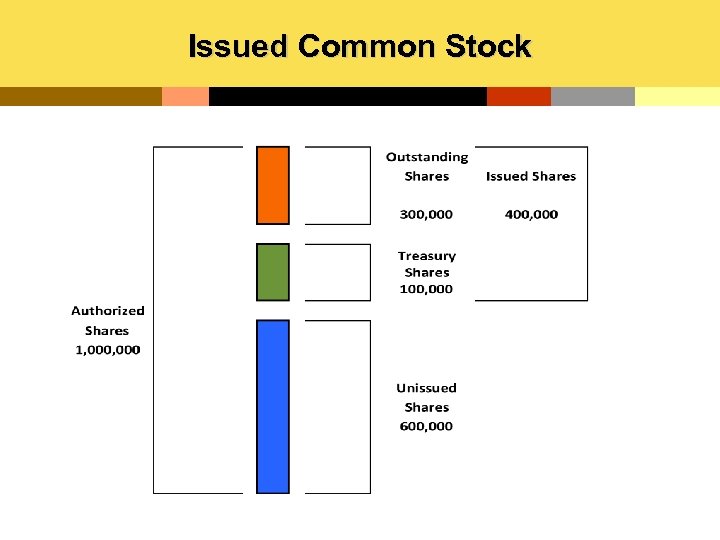 Issued Common Stock

Authorized Shares 1,000,000

Outstanding Shares

300,000

Issued Shares

400,000

Treasury Shares 100,000

Unissued Shares 600,000